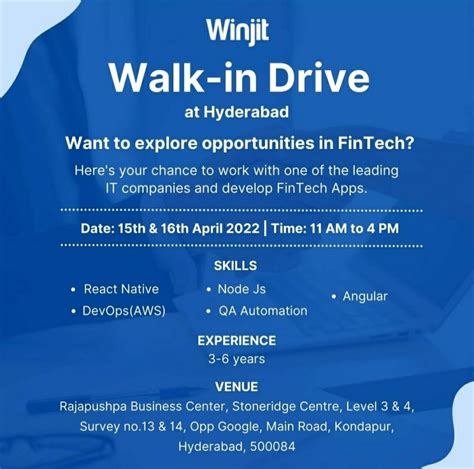 Winjit

Walk-in Drive

at Hyderabad

Want to explore opportunities in FinTech?

Here's your chance to work with one of the leading IT companies and develop FinTech Apps.

Date: 15th & 16th April 2022 | Time: 11 AM to 4 PM

SKILLS

• React Native
• DevOps(AWS)
• Node Js
• QA Automation
• Angular

EXPERIENCE

3-6 years

VENUE

Rajapushpa Business Center, Stoneridge Centre, Level 3 & 4, Survey no.13 & 14, Opp Google, Main Road, Kondapur, Hyderabad, 500084